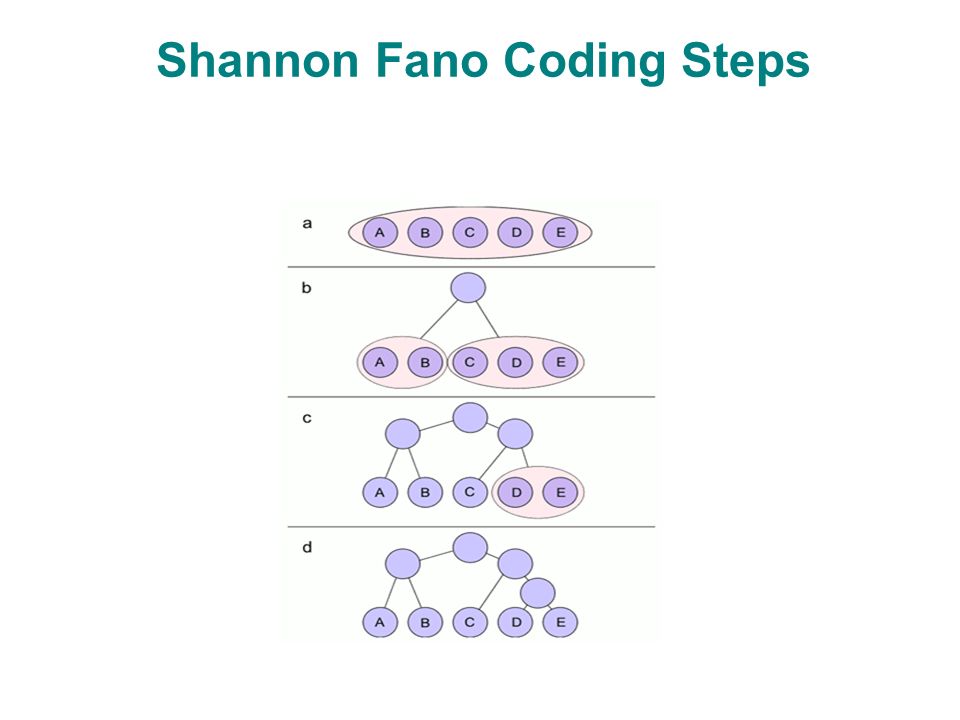 Shannon Fano Coding Steps

a
A B C D E

b
A B C D E

c
A B C D E

d
A B C D E